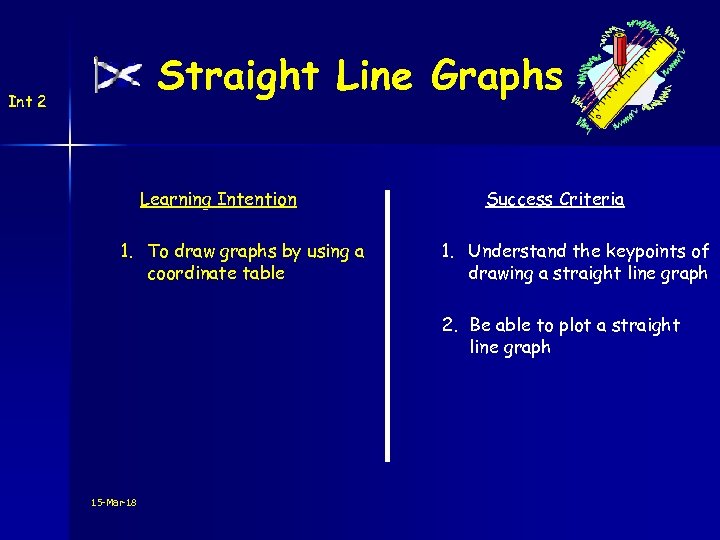 Int 2

Straight Line Graphs

Learning Intention

1. To draw graphs by using a coordinate table

Success Criteria

1. Understand the keypoints of drawing a straight line graph

2. Be able to plot a straight line graph

15-Mar-18